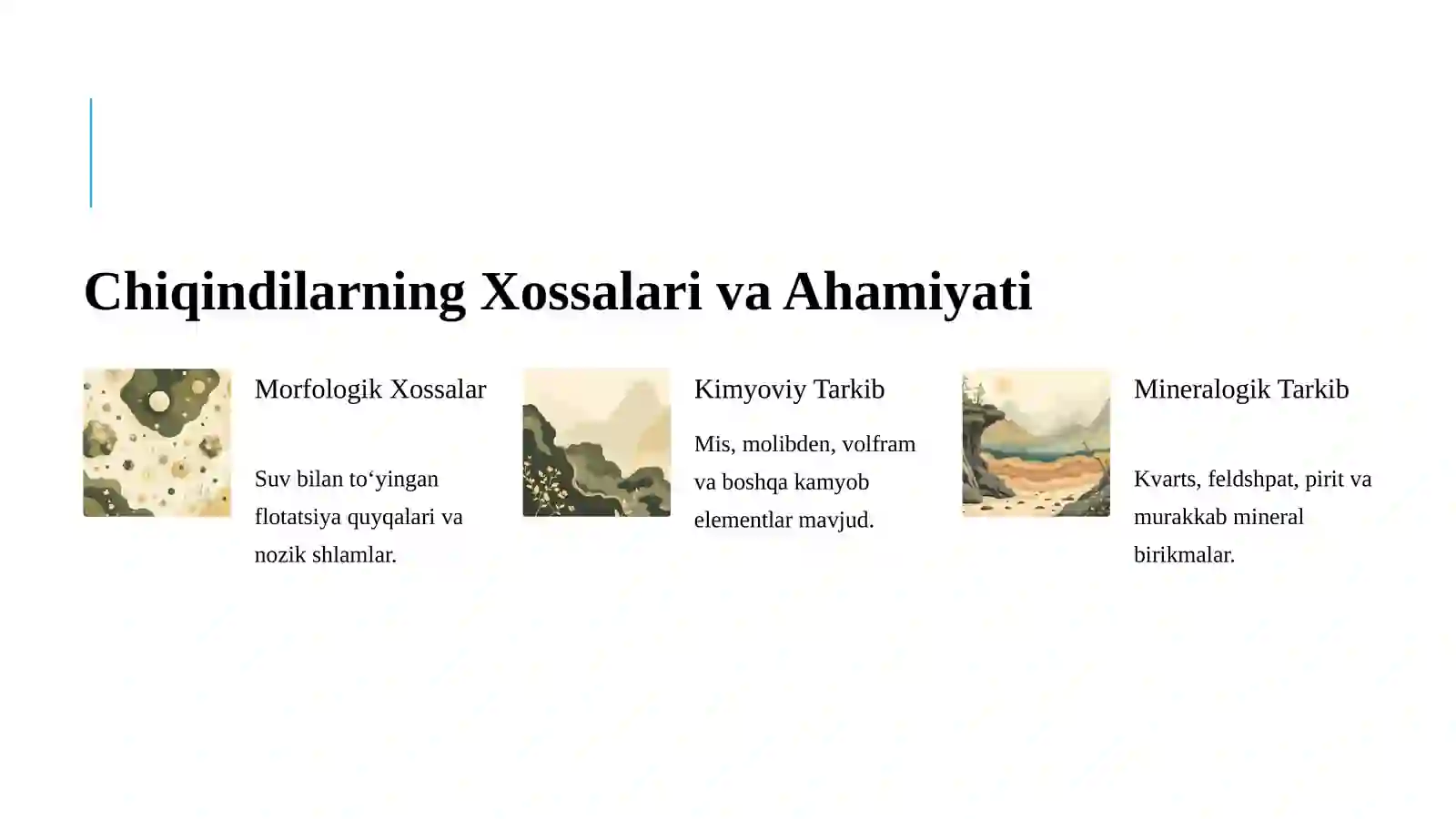 Chiqindilarning Xossalari va Ahamiyati

Morfologik Xossalar

Suv bilan to‘yingan flotatsiya quyqalari va nozik shlamlar.

Kimyoviy Tarkib

Mis, molibden, volfram va boshqa kamyob elementlar mavjud.

Mineralogik Tarkib

Kvarts, feldshpat, pirit va murakkab mineral birikmalar.